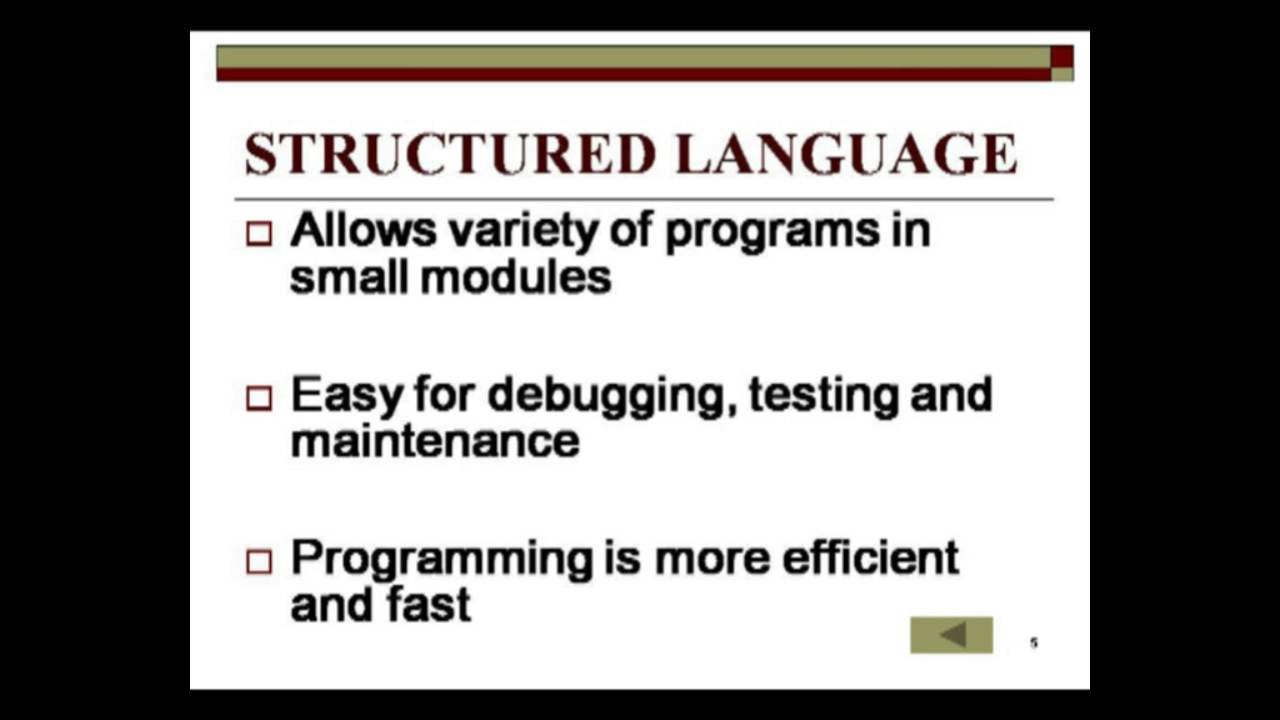 STRUCTURED LANGUAGE

□ Allows variety of programs in small modules

□ Easy for debugging, testing and maintenance

□ Programming is more efficient and fast

5